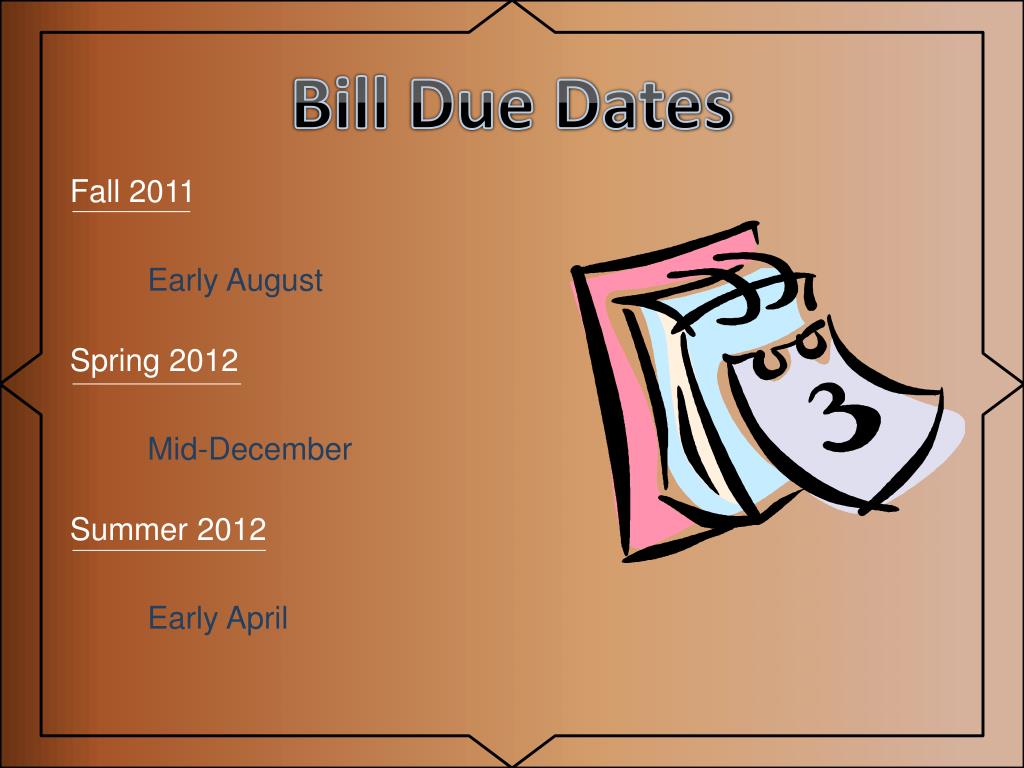 Bill Due Dates

Fall 2011

Early August

Spring 2012

Mid-December

Summer 2012

Early April

3